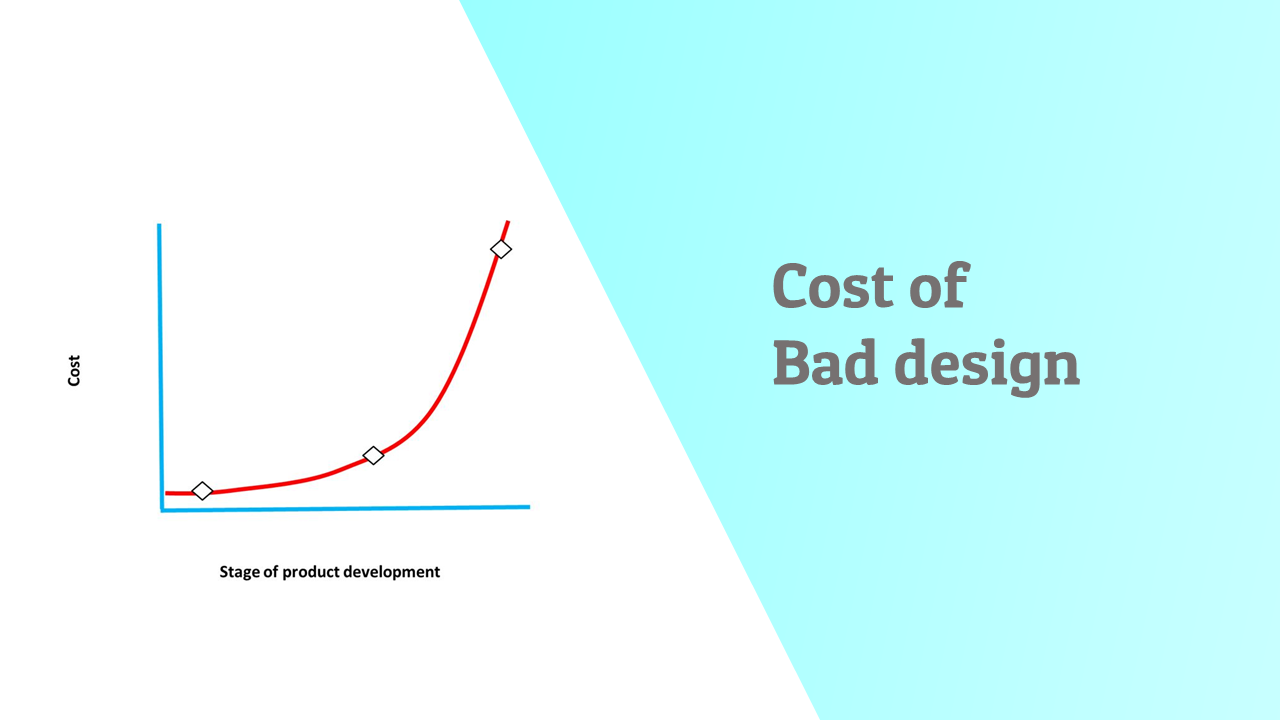 Cost

Stage of product development

Cost of
Bad design